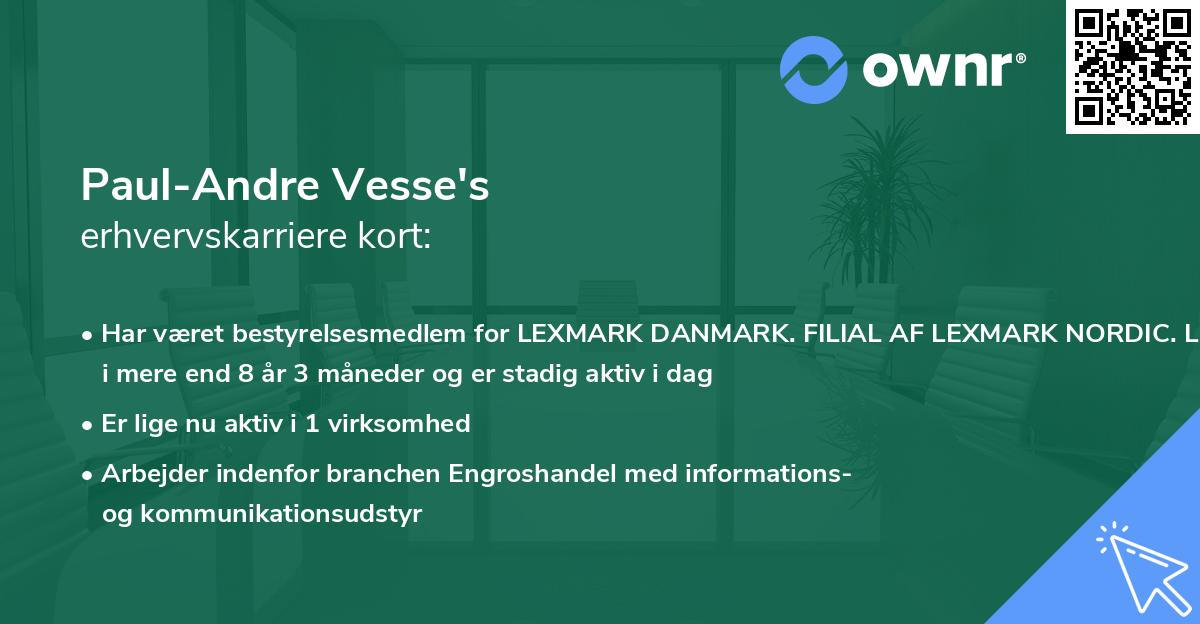 ownr®

Paul-Andre Vesse's
erhvervskarriere kort:

• Har været bestyrelsesmedlem for LEXMARK DANMARK. FILIAL AF LEXMARK NORDIC. L i mere end 8 år 3 måneder og er stadig aktiv i dag

• Er lige nu aktiv i 1 virksomhed

• Arbejder indenfor branchen Engroshandel med informations- og kommunikationsudstyr